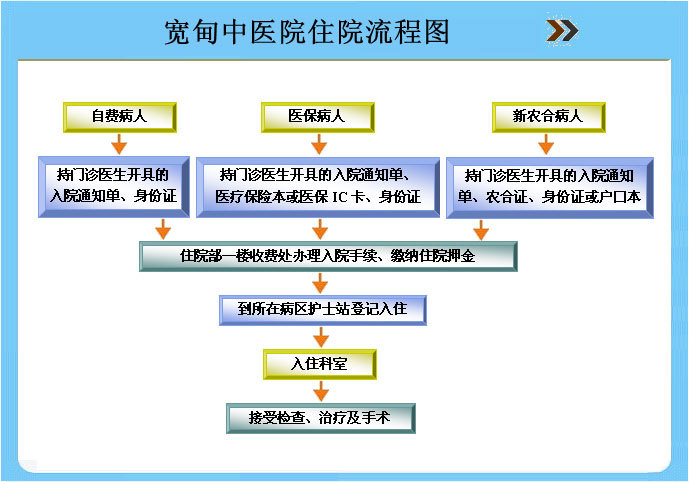 宽甸中医院住院流程图

自费病人

医保病人

新农合病人

持门诊医生开具的入院通知单、身份证

持门诊医生开具的入院通知单、医疗保险本或医保 IC 卡、身份证

持门诊医生开具的入院通知单、农合证、身份证或户口本

住院部一楼收费处办理入院手续、缴纳住院押金

到所在病区护士站登记入住

入住科室

接受检查、治疗及手术